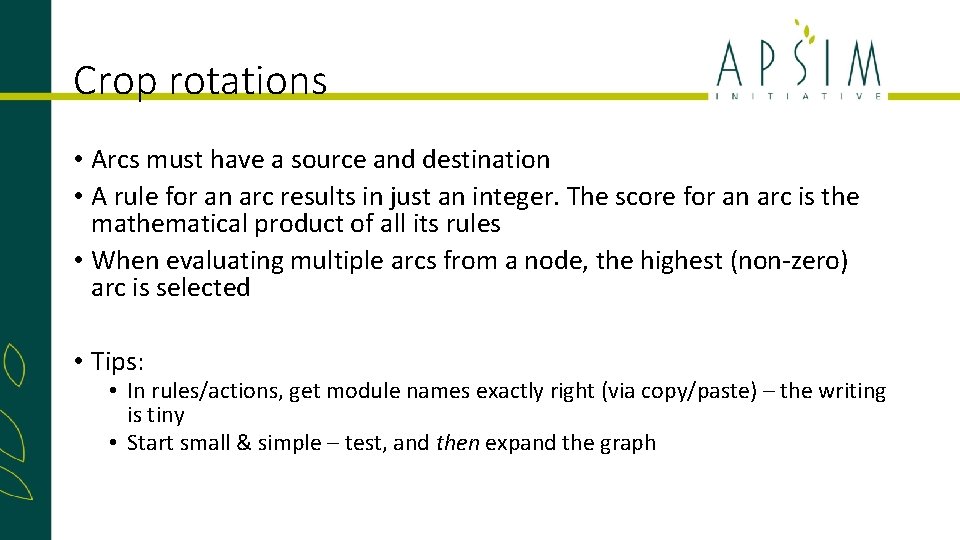 Crop rotations

APSIM
INITIATIVE

• Arcs must have a source and destination
• A rule for an arc results in just an integer. The score for an arc is the mathematical product of all its rules
• When evaluating multiple arcs from a node, the highest (non-zero) arc is selected

• Tips:
  • In rules/actions, get module names exactly right (via copy/paste) – the writing is tiny
  • Start small & simple – test, and then expand the graph